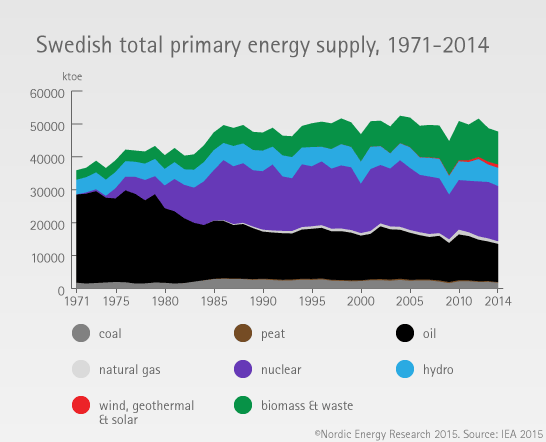 Swedish total primary energy supply, 1971-2014

ktoe

60000
50000
40000
30000
20000
10000
0

1971 1975 1980 1985 1990 1995 2000 2005 2010 2014

coal
peat
oil
natural gas
nuclear
hydro
wind, geothermal & solar
biomass & waste

©Nordic Energy Research 2015. Source: IEA 2015